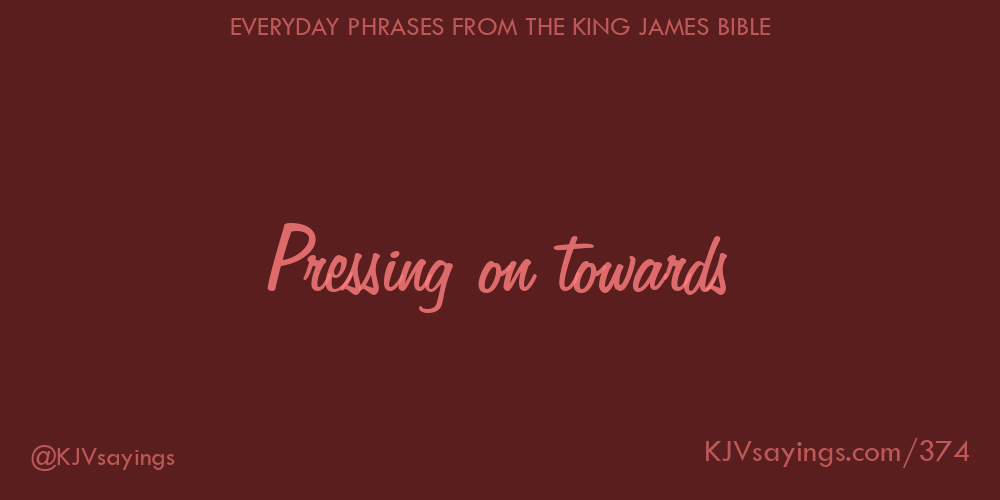 EVERYDAY PHRASES FROM THE KING JAMES BIBLE

Pressing on towards

@KJVsayings

KJVsayings.com/374